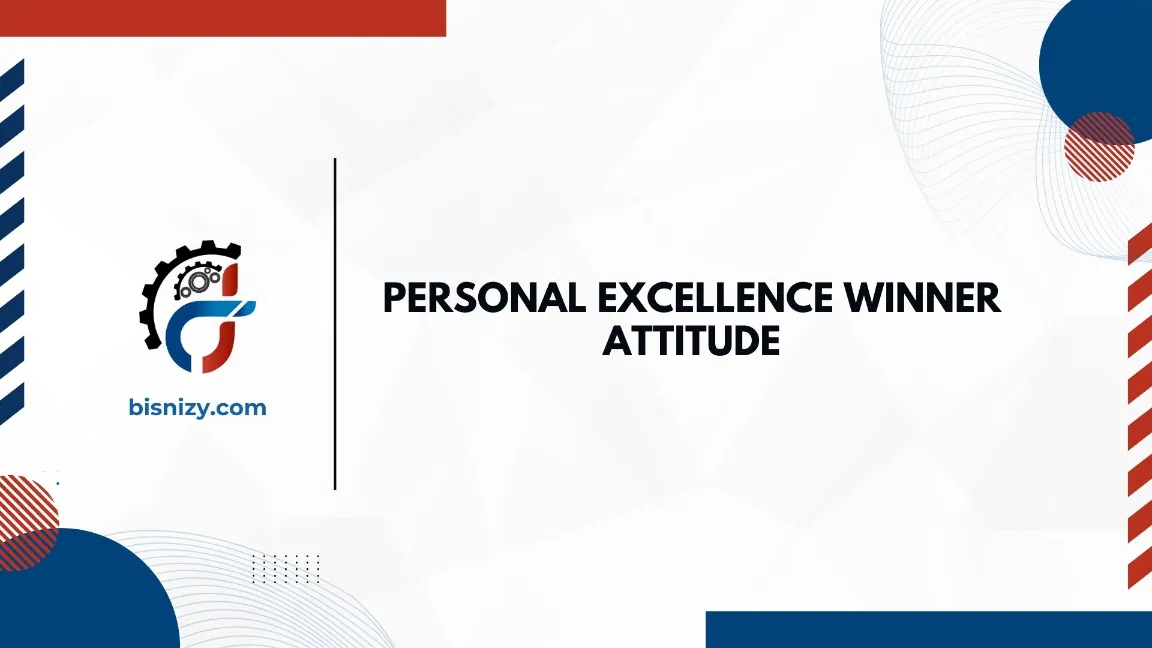 bisnizy.com

PERSONAL EXCELLENCE WINNER ATTITUDE